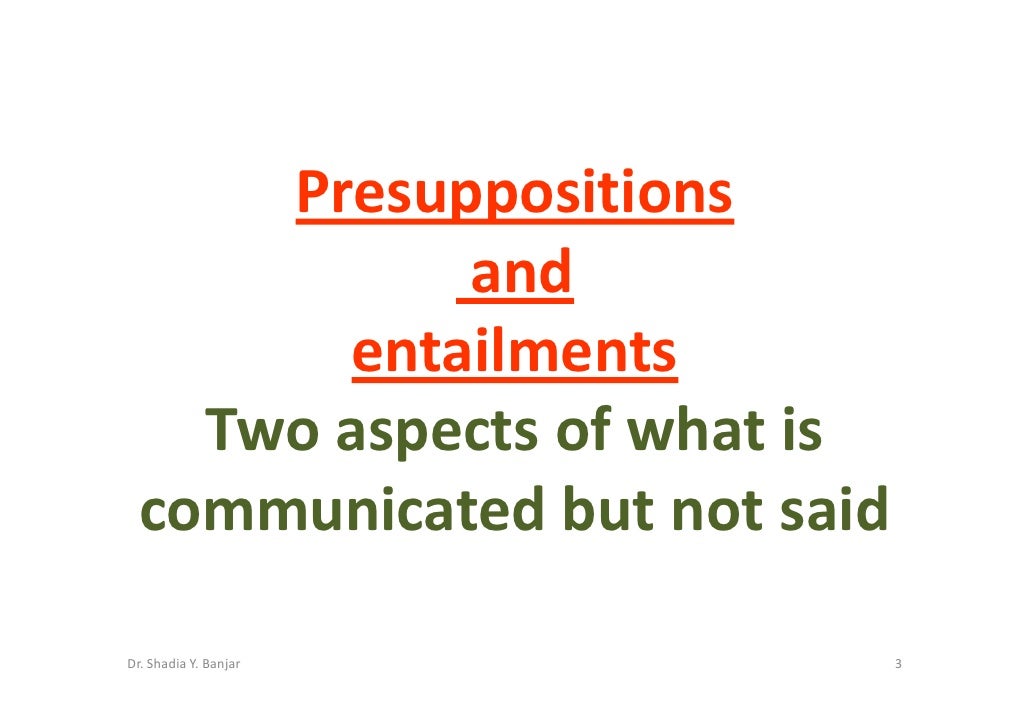 Presuppositions
and
entailments
Two aspects of what is communicated but not said

Dr. Shadia Y. Banjar

3